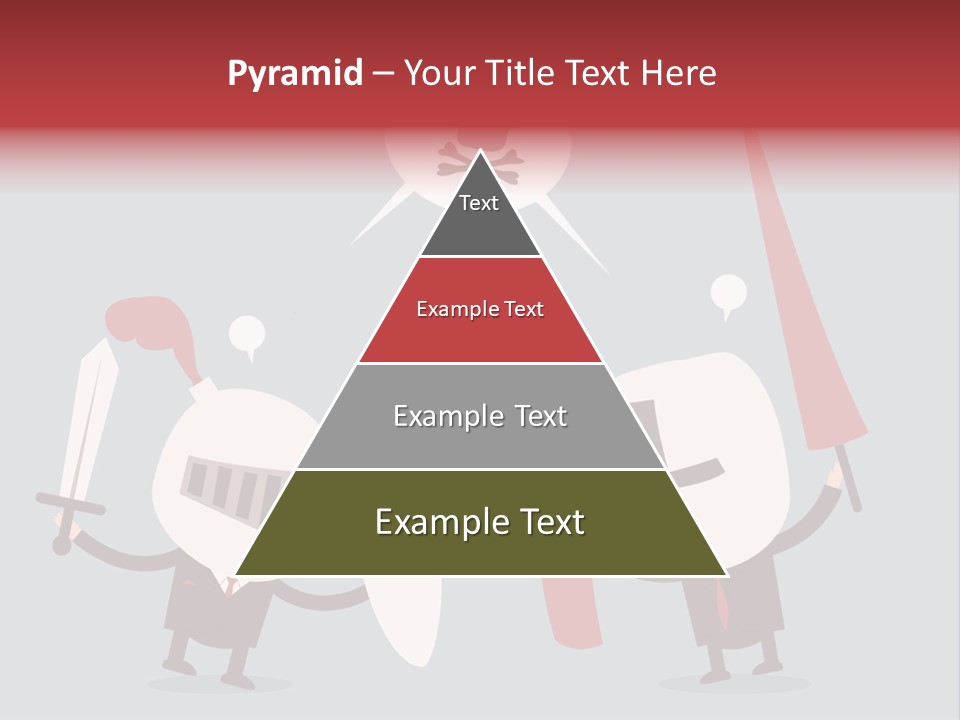 Pyramid – Your Title Text Here

Text

Example Text

Example Text

Example Text